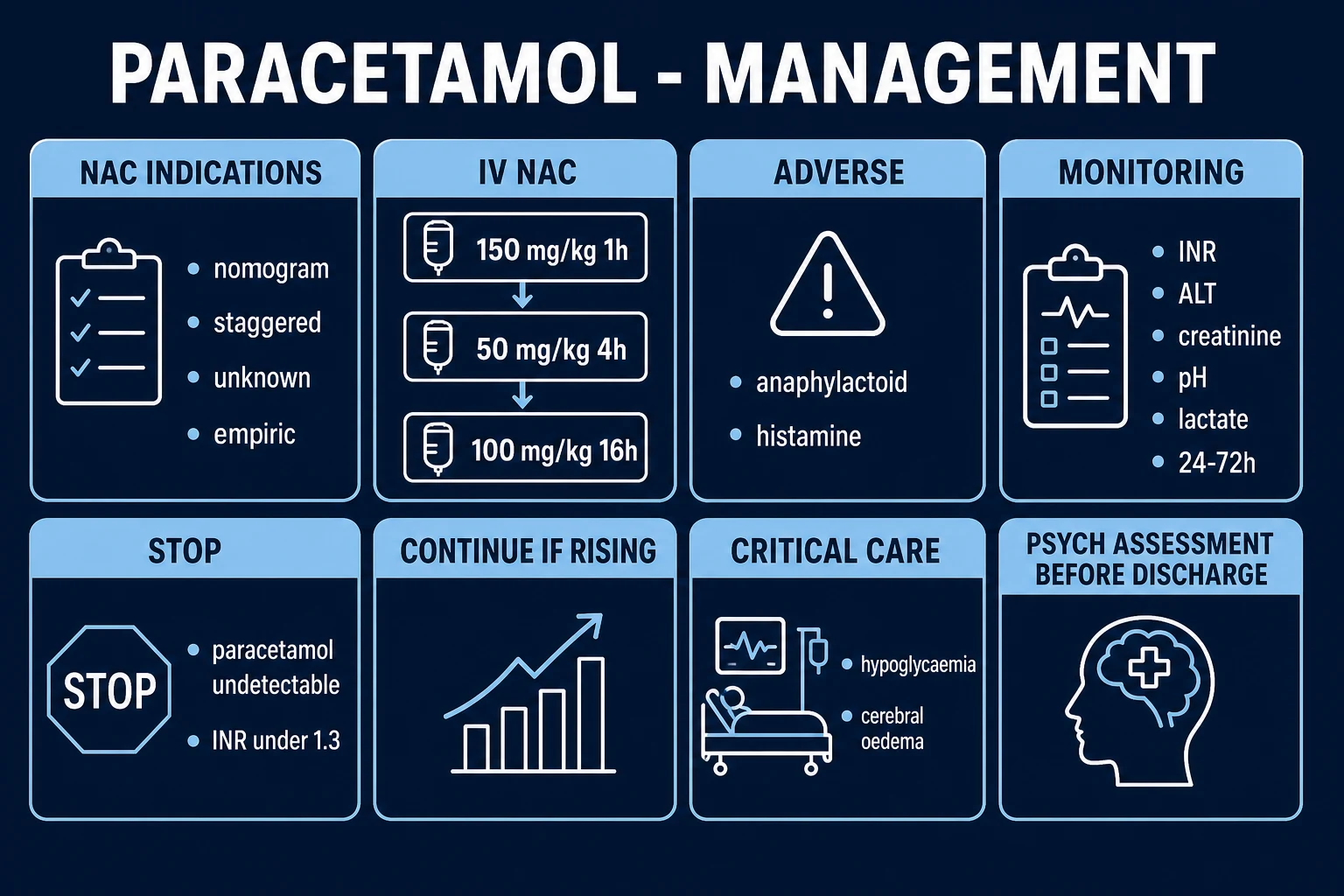 PARACETAMOL - MANAGEMENT

NAC INDICATIONS

- nomogram
- staggered
- unknown
- empiric

IV NAC

150 mg/kg 1h

50 mg/kg 4h

100 mg/kg 16h

ADVERSE

- anaphylactoid
- histamine

MONITORING

- INR
- ALT
- creatinine
- pH
- lactate
- 24-72h

STOP

STOP

- paracetamol undetectable
- INR under 1.3

CONTINUE IF RISING

CRITICAL CARE

- hypoglycaemia
- cerebral oedema

PSYCH ASSESSMENT BEFORE DISCHARGE